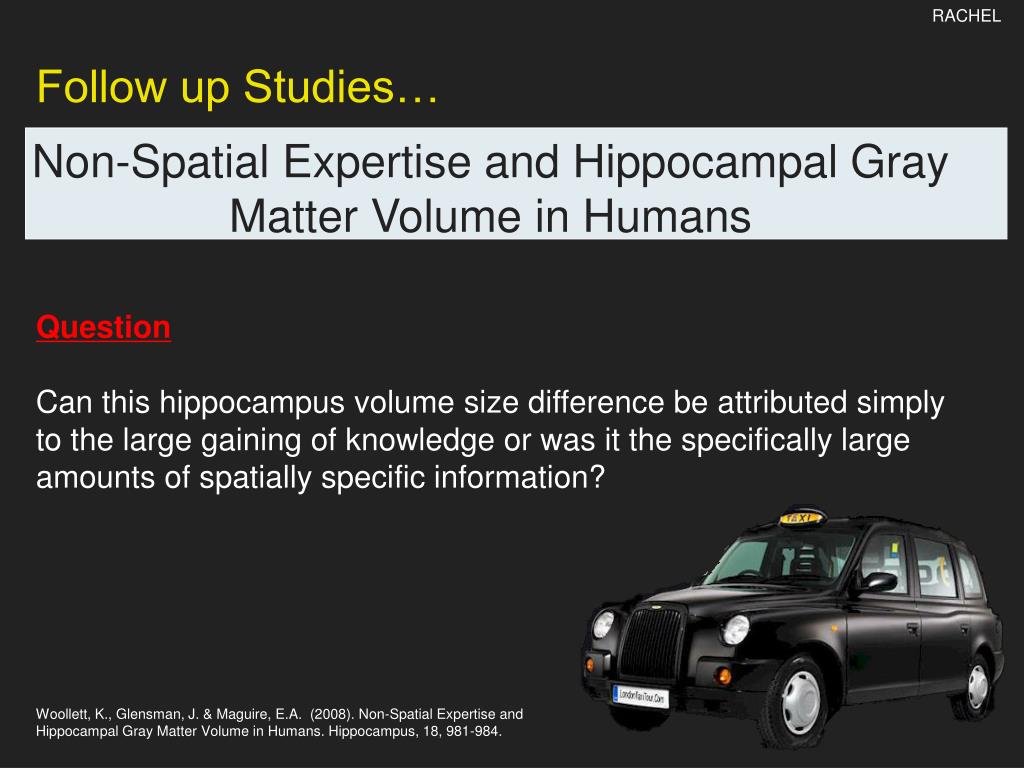 RACHEL

Follow up Studies…

Non-Spatial Expertise and Hippocampal Gray Matter Volume in Humans

Question

Can this hippocampus volume size difference be attributed simply to the large gaining of knowledge or was it the specifically large amounts of spatially specific information?

TAXI

LondonTaxiTour.Com

Woollett, K., Glensman, J. & Maguire, E.A. (2008). Non-Spatial Expertise and Hippocampal Gray Matter Volume in Humans. Hippocampus, 18, 981-984.